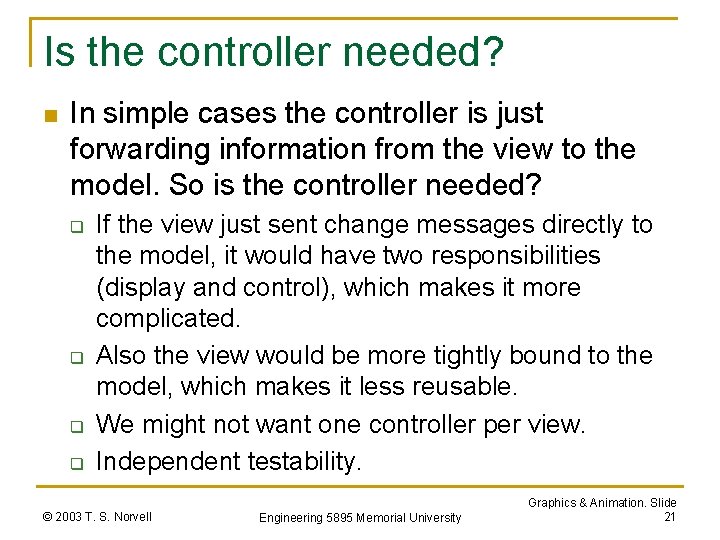 Is the controller needed?

In simple cases the controller is just forwarding information from the view to the model. So is the controller needed?

If the view just sent change messages directly to the model, it would have two responsibilities (display and control), which makes it more complicated.

Also the view would be more tightly bound to the model, which makes it less reusable.

We might not want one controller per view.

Independent testability.

© 2003 T. S. Norvell

Engineering 5895 Memorial University

Graphics & Animation. Slide 21